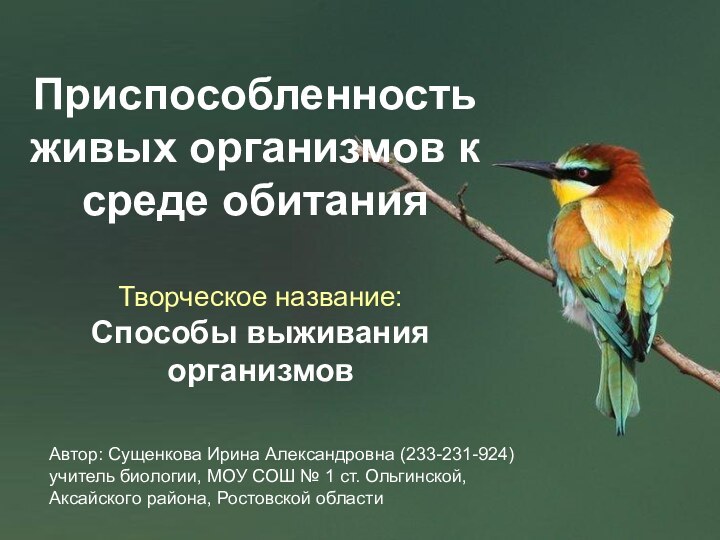 Приспособленность живых организмов к среде обитания

Творческое название:
Способы выживания организмов

Автор: Сущенкова Ирина Александровна (233-231-924)
учитель биологии, МОУ СОШ № 1 ст. Ольгинской,
Аксайского района, Ростовской области